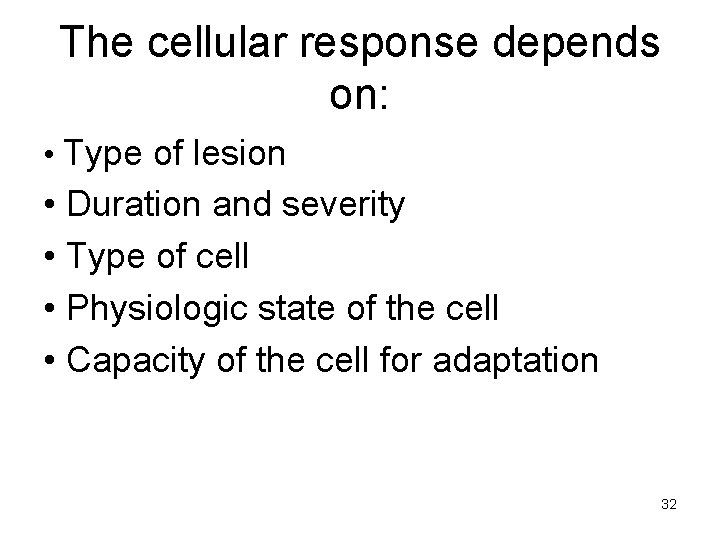 The cellular response depends on:

• Type of lesion
• Duration and severity
• Type of cell
• Physiologic state of the cell
• Capacity of the cell for adaptation

32